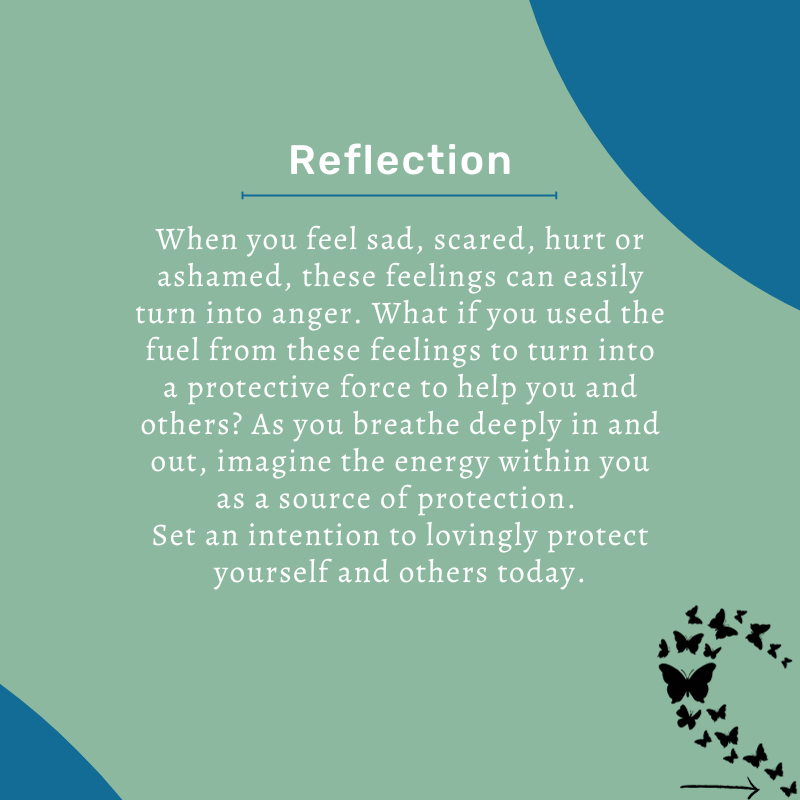 Reflection

When you feel sad, scared, hurt or ashamed, these feelings can easily turn into anger. What if you used the fuel from these feelings to turn into a protective force to help you and others? As you breathe deeply in and out, imagine the energy within you as a source of protection.
Set an intention to lovingly protect yourself and others today.